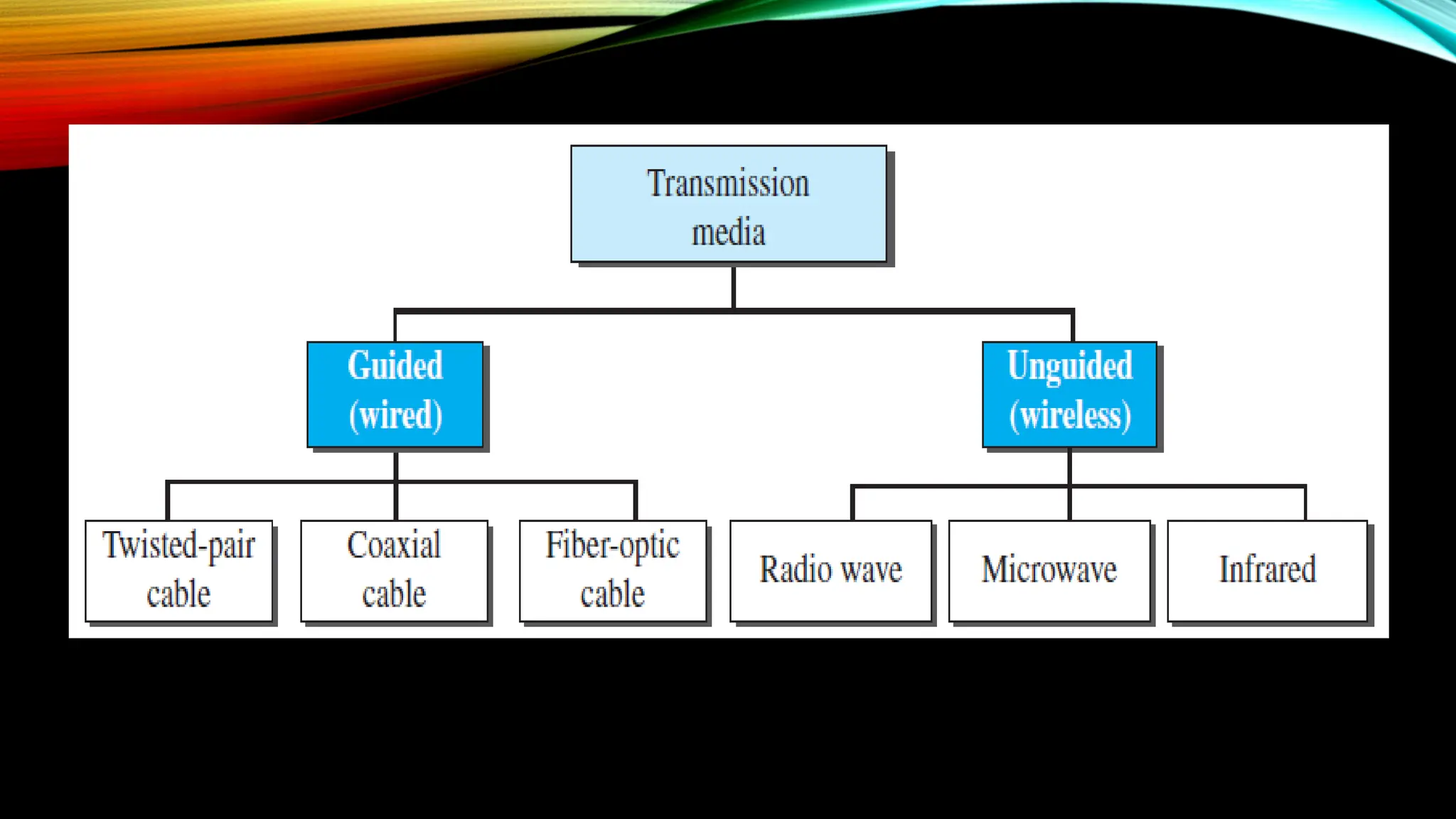 Transmission media

Guided (wired)

Unguided (wireless)

Twisted-pair cable

Coaxial cable

Fiber-optic cable

Radio wave

Microwave

Infrared